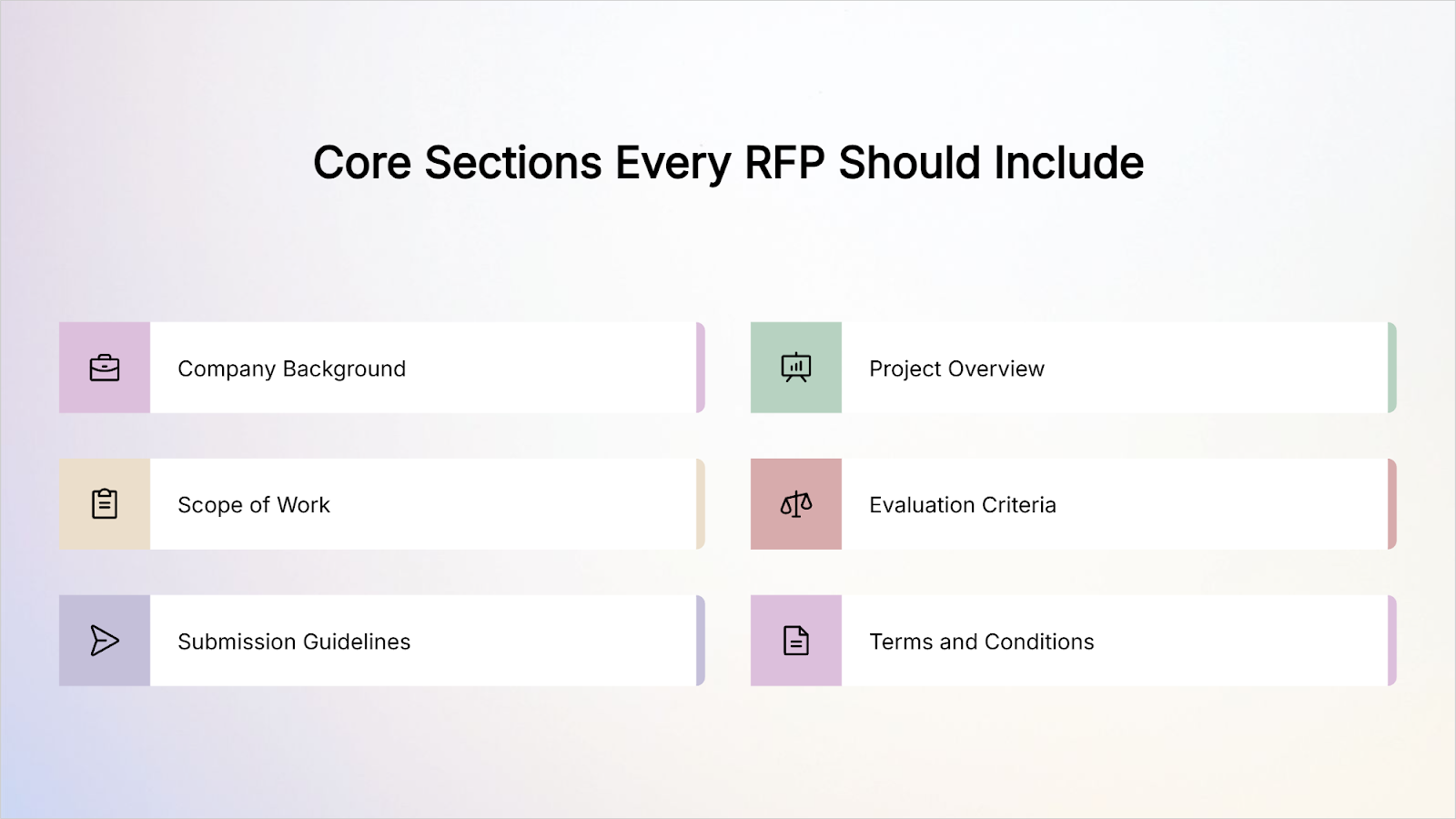 Core Sections Every RFP Should Include

Company Background

Scope of Work

Submission Guidelines

Project Overview

Evaluation Criteria

Terms and Conditions